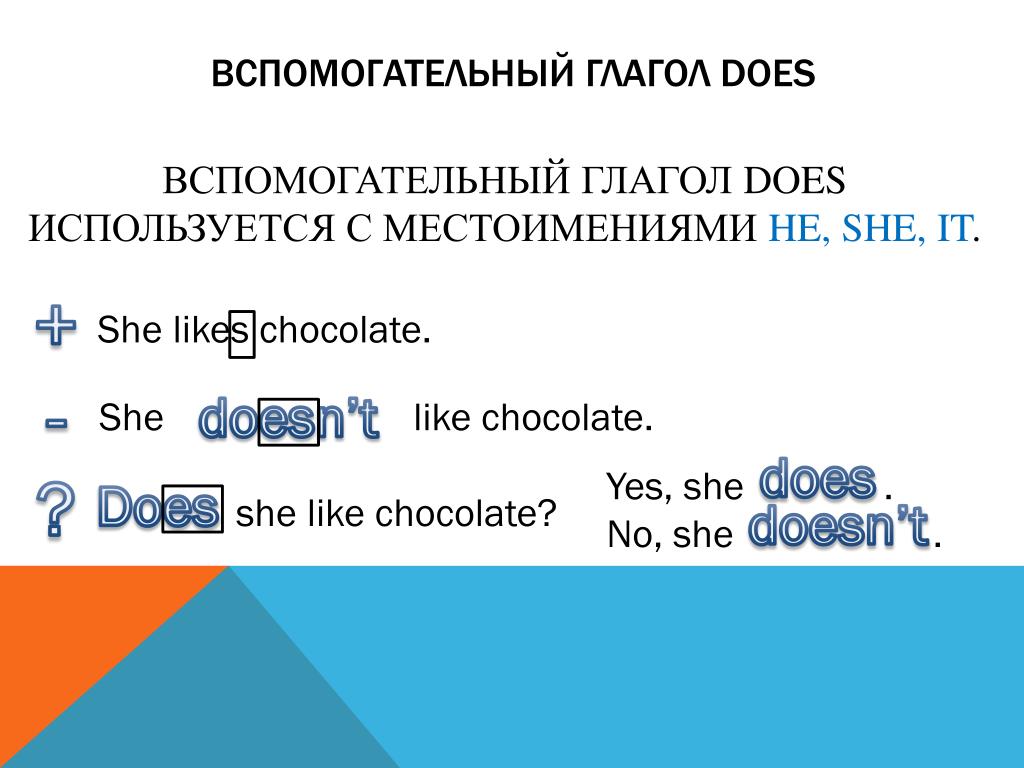 ВСПОМОГАТЕЛЬНЫЙ ГЛАГОЛ DOES

ВСПОМОГАТЕЛЬНЫЙ ГЛАГОЛ DOES ИСПОЛЬЗУЕТСЯ С МЕСТОИМЕНИЯМИ HE, SHE, IT.

+ She likes chocolate.

- She doesn't like chocolate.

? Does she like chocolate?

Yes, she does.
No, she doesn't.